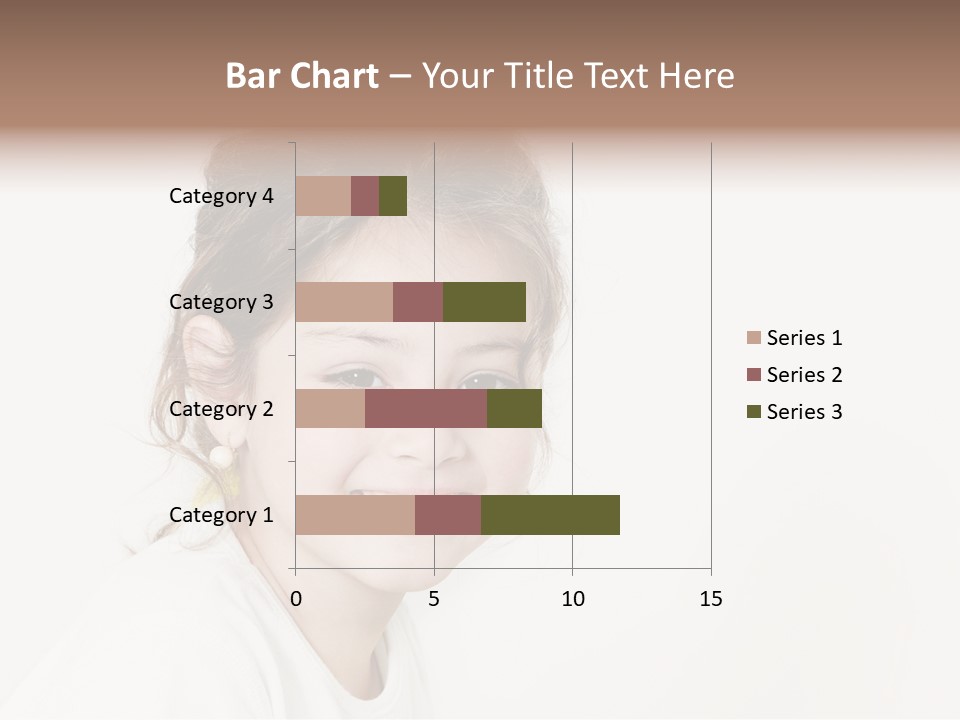 Bar Chart – Your Title Text Here

Category 4
Category 3
Category 2
Category 1

0
5
10
15

Series 1
Series 2
Series 3